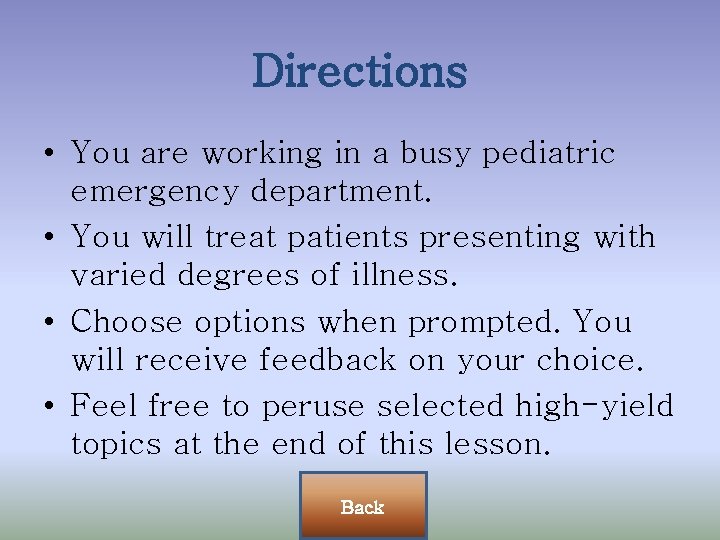 Directions

• You are working in a busy pediatric emergency department.

• You will treat patients presenting with varied degrees of illness.

• Choose options when prompted. You will receive feedback on your choice.

• Feel free to peruse selected high-yield topics at the end of this lesson.

Back